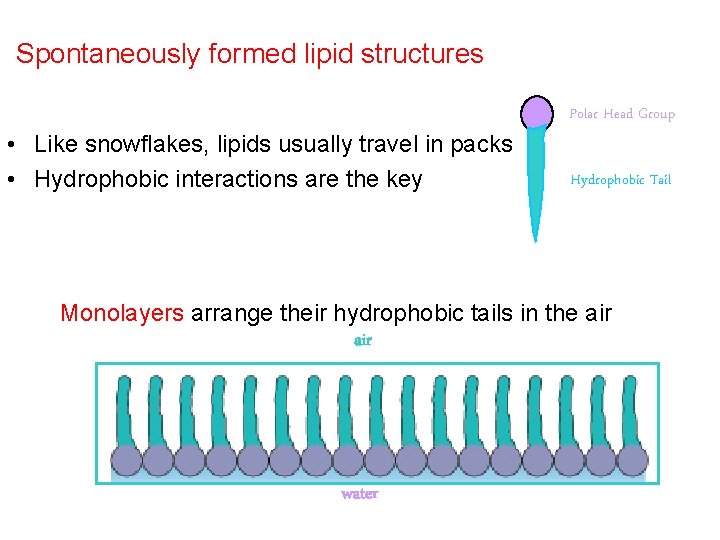 Spontaneously formed lipid structures

• Like snowflakes, lipids usually travel in packs
• Hydrophobic interactions are the key

Polar Head Group

Hydrophobic Tail

Monolayers arrange their hydrophobic tails in the air

air

water